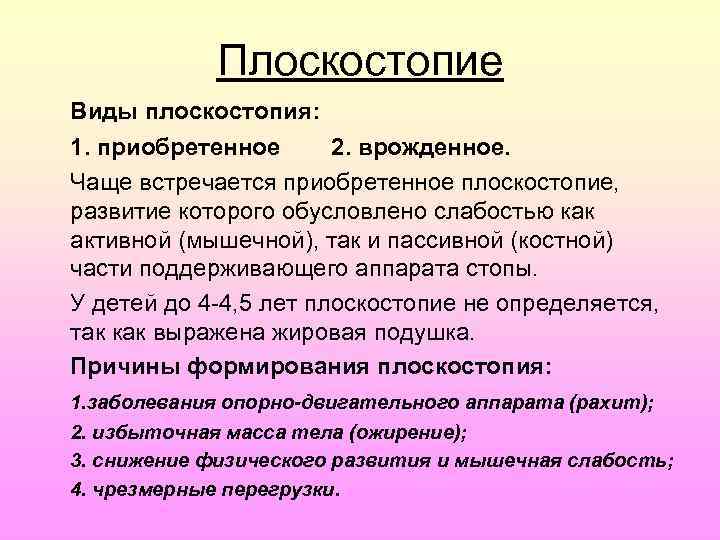 Плоскостопие

Виды плоскостопия:

1. приобретенное 2. врожденное.

Чаще встречается приобретенное плоскостопие, развитие которого обусловлено слабостью как активной (мышечной), так и пассивной (костной) части поддерживающего аппарата стопы.

У детей до 4-4,5 лет плоскостопие не определяется, так как выражена жировая подушка.

Причины формирования плоскостопия:

1.заболевания опорно-двигательного аппарата (рахит);

2. избыточная масса тела (ожирение);

3. снижение физического развития и мышечная слабость;

4. чрезмерные перегрузки.